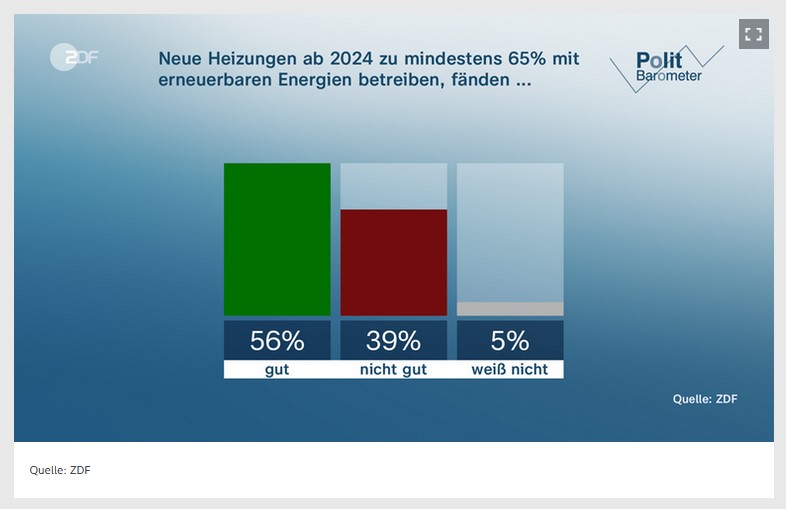 ZDF

Neue Heizungen ab 2024 zu mindestens 65% mit erneuerbaren Energien betreiben, fänden ...

Polit Barometer

56%
gut

39%
nicht gut

5%
weiß nicht

Quelle: ZDF

Quelle: ZDF